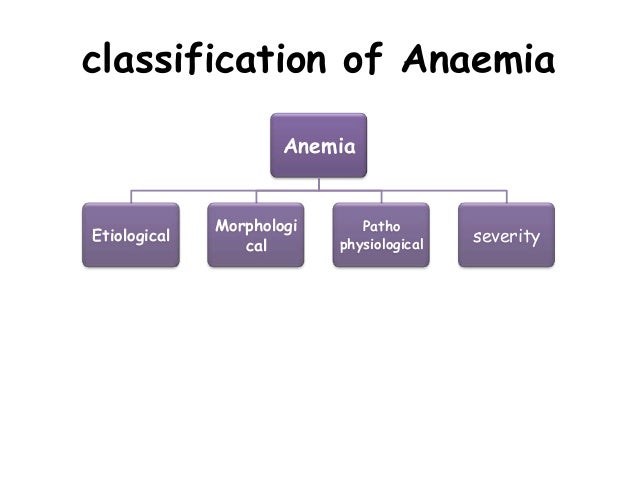 classification of Anaemia

Anemia

Etiological

Morphologi cal

Patho physiological

severity